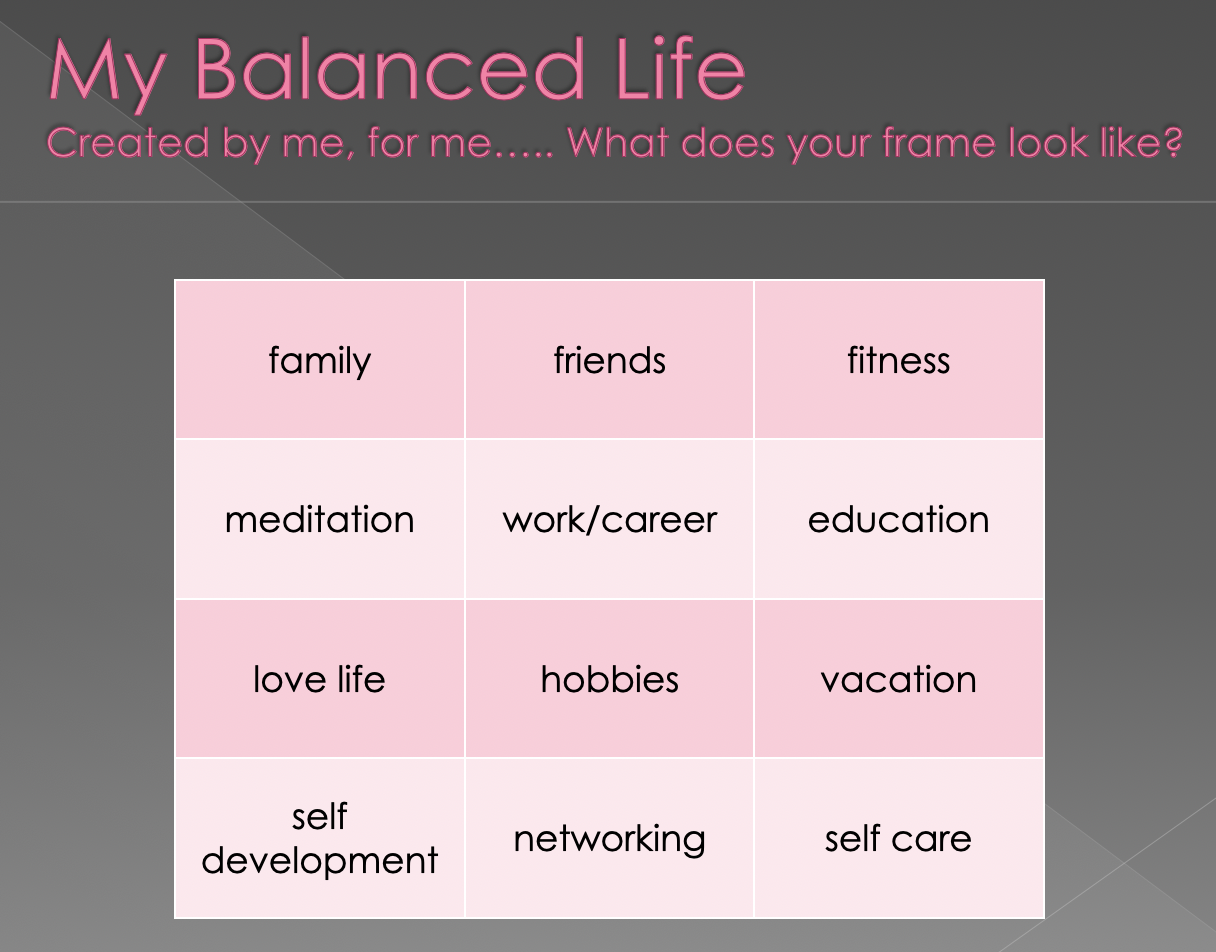 My Balanced Life
Created by me, for me….. What does your frame look like?

| family | friends | fitness |
|---|---|---|
| meditation | work/career | education |
| love life | hobbies | vacation |
| self development | networking | self care |